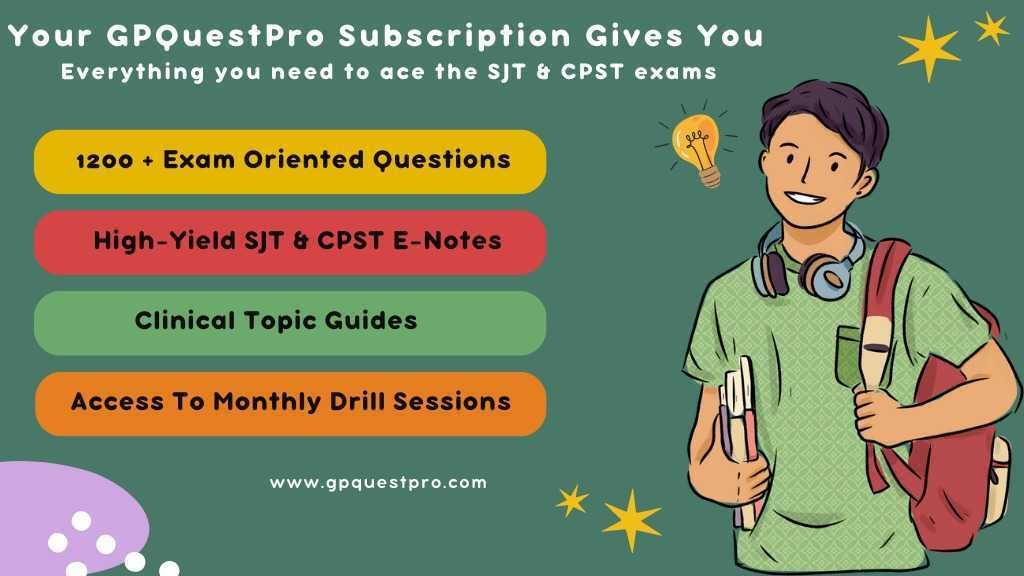 Your GPQuestPro Subscription Gives You
Everything you need to ace the SJT & CPST exams

1200 + Exam Oriented Questions

High-Yield SJT & CPST E-Notes

Clinical Topic Guides

Access To Monthly Drill Sessions

www.gpquestpro.com